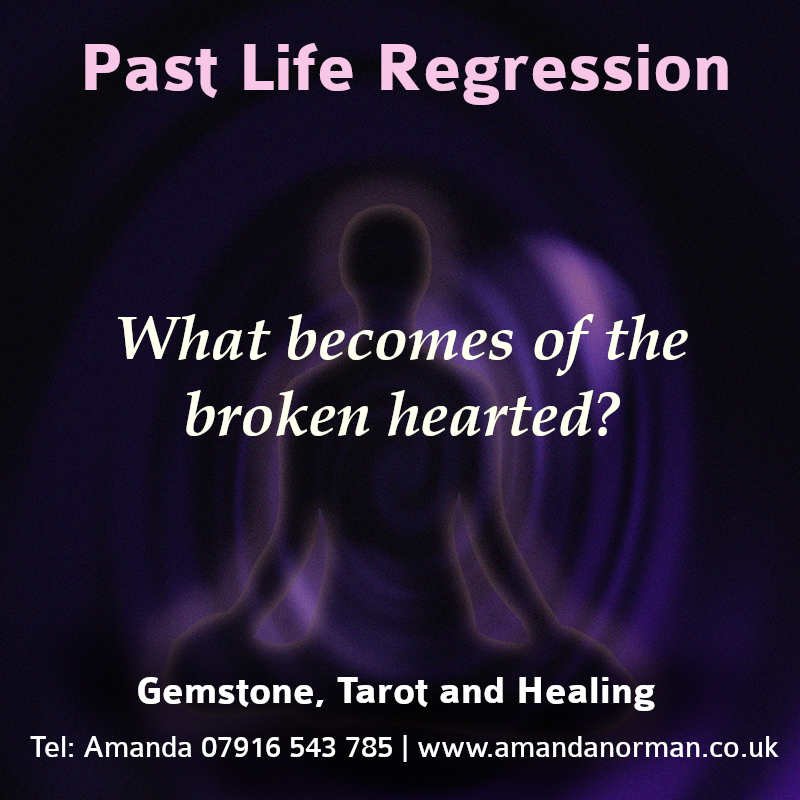 Past Life Regression

What becomes of the broken hearted?

Gemstone, Tarot and Healing

Tel: Amanda 07916 543 785 | www.amandanorman.co.uk